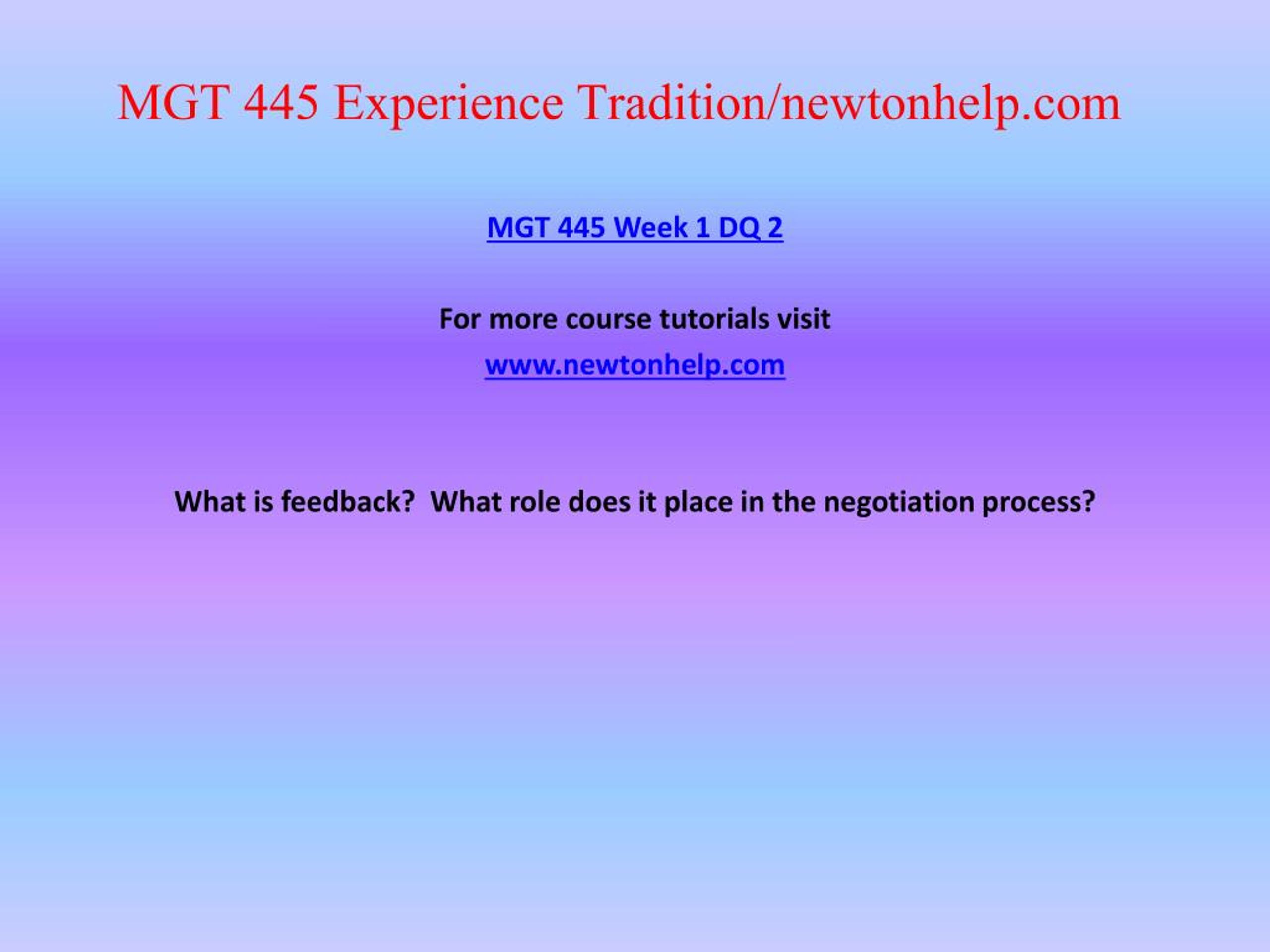 MGT 445 Experience Tradition/newtonhelp.com

MGT 445 Week 1 DQ 2

For more course tutorials visit

www.newtonhelp.com

What is feedback?  What role does it place in the negotiation process?